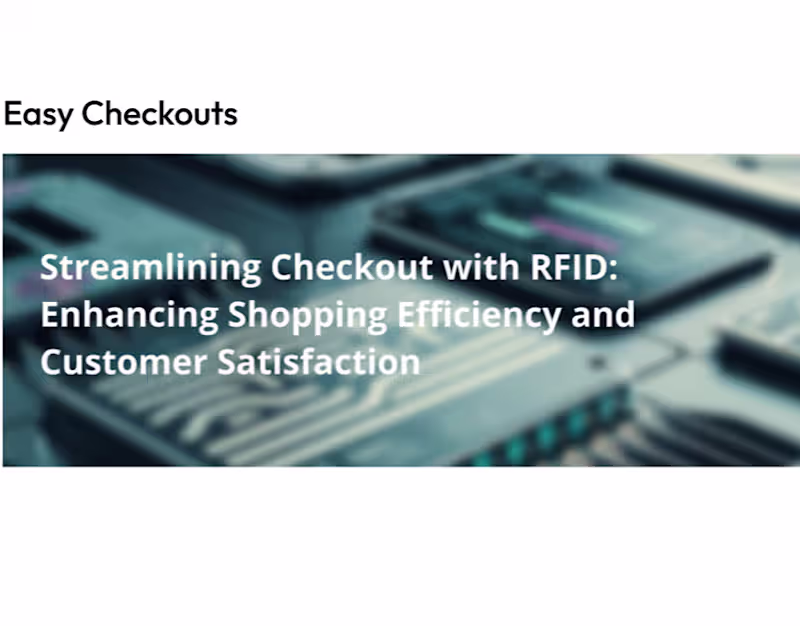 Easy Checkouts

Streamlining Checkout with RFID: Enhancing Shopping Efficiency and Customer Satisfaction